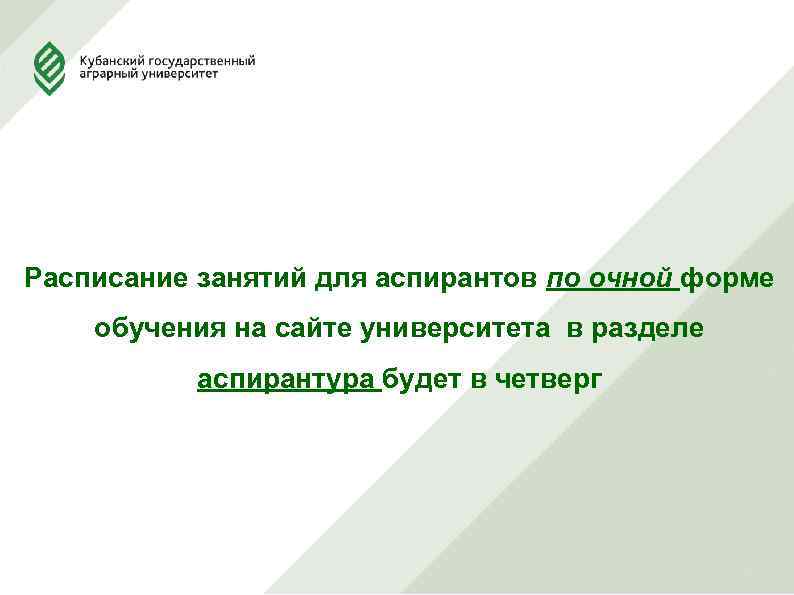 Кубанский государственный аграрный университет

Расписание занятий для аспирантов по очной форме обучения на сайте университета в разделе аспирантура будет в четверг